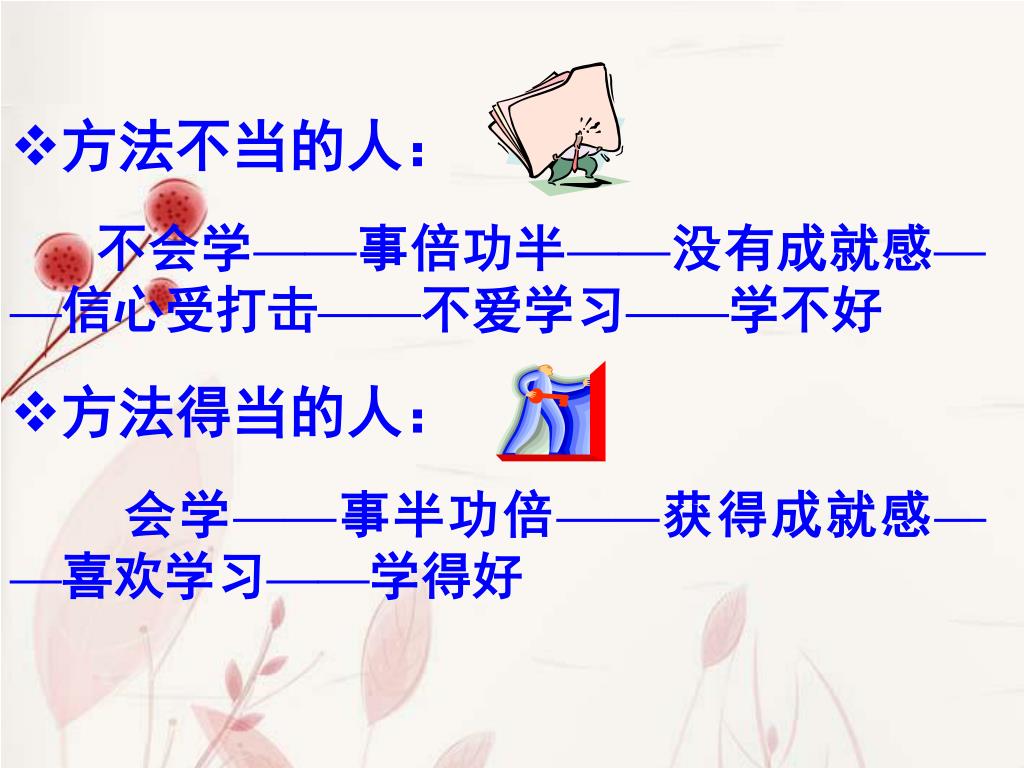 ❖方法不当的人：

不会学——事倍功半——没有成就感——信心受打击——不爱学习——学不好

❖方法得当的人：

会学——事半功倍——获得成就感——喜欢学习——学得好